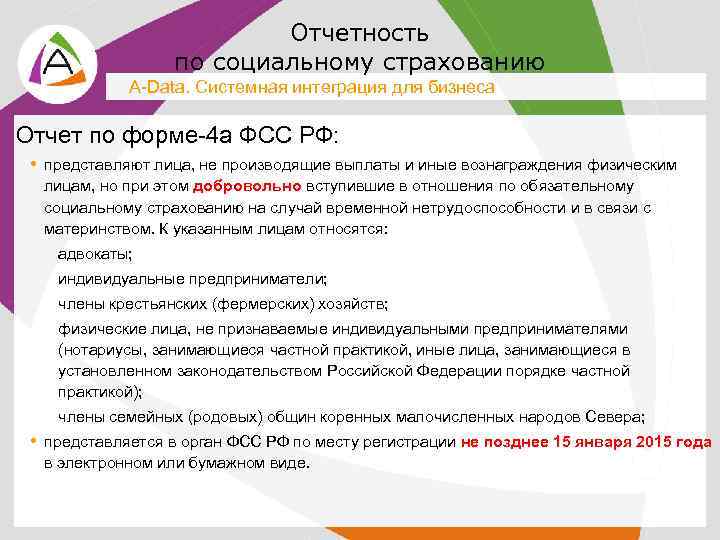 A

Отчетность
по социальному страхованию

A-Data. Системная интеграция для бизнеса

Отчет по форме-4а ФСС РФ:

• представляют лица, не производящие выплаты и иные вознаграждения физическим лицам, но при этом добровольно вступившие в отношения по обязательному социальному страхованию на случай временной нетрудоспособности и в связи с материнством. К указанным лицам относятся:

адвокаты;

индивидуальные предприниматели;

члены крестьянских (фермерских) хозяйств;

физические лица, не признаваемые индивидуальными предпринимателями (нотариусы, занимающиеся частной практикой, иные лица, занимающиеся в установленном законодательством Российской Федерации порядке частной практикой);

члены семейных (родовых) общин коренных малочисленных народов Севера;

• представляется в орган ФСС РФ по месту регистрации не позднее 15 января 2015 года в электронном или бумажном виде.